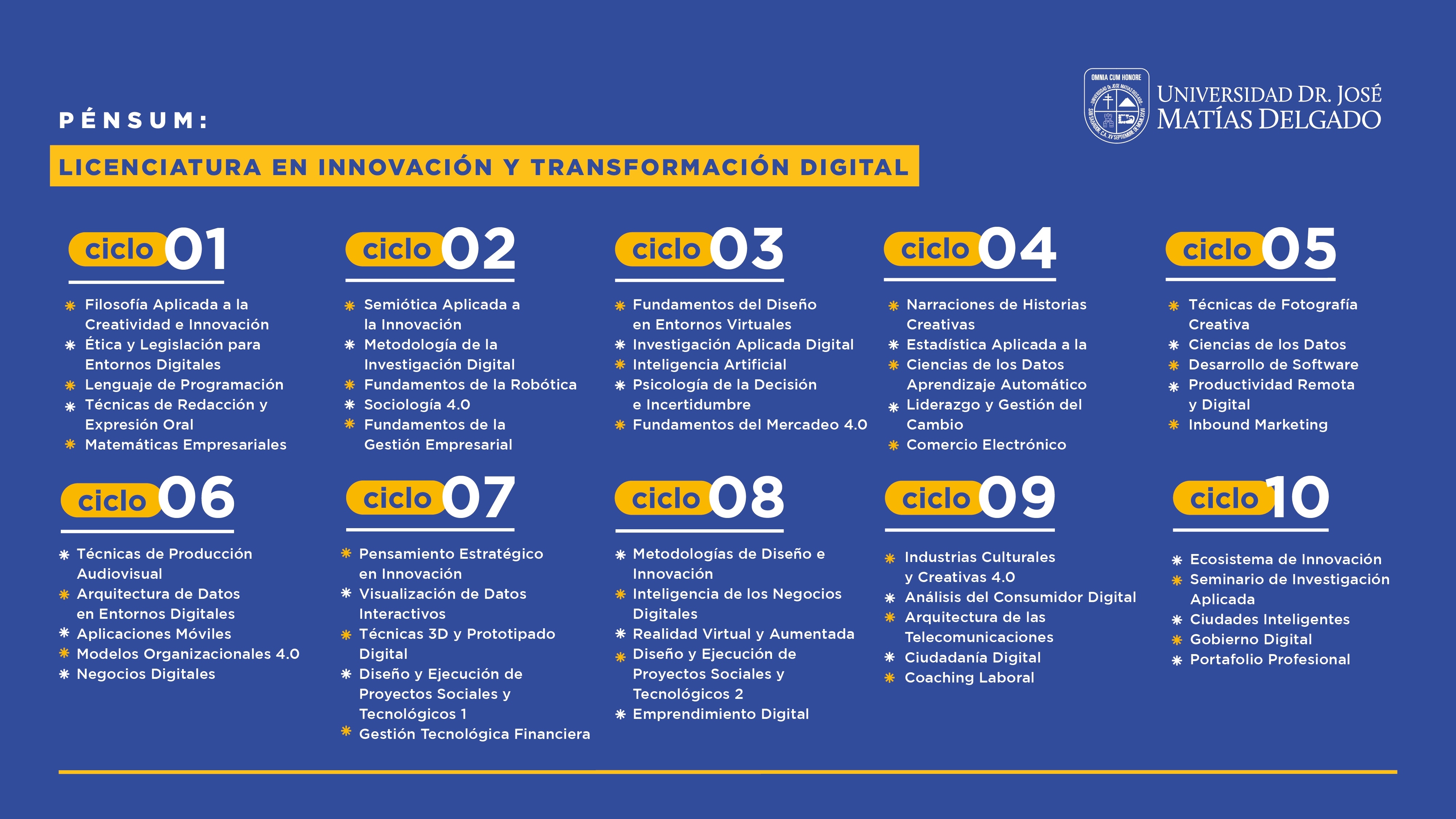 PÉNSUM:

LICENCIATURA EN INNOVACIÓN Y TRANSFORMACIÓN DIGITAL

OMNIA CUM HONORE

UNIVERSIDAD DR. JOSÉ MATÍAS DELGADO

ciclo 01

Filosofía Aplicada a la Creatividad e Innovación
Ética y Legislación para Entornos Digitales
Lenguaje de Programación
Técnicas de Redacción y Expresión Oral
Matemáticas Empresariales

ciclo 02

Semiótica Aplicada a la Innovación
Metodología de la Investigación Digital
Fundamentos de la Robótica
Sociología 4.0
Fundamentos de la Gestión Empresarial

ciclo 03

Fundamentos del Diseño en Entornos Virtuales
Investigación Aplicada Digital
Inteligencia Artificial
Psicología de la Decisión e Incertidumbre
Fundamentos del Mercadeo 4.0

ciclo 04

Narraciones de Historias Creativas
Estadística Aplicada a la
Ciencias de los Datos
Aprendizaje Automático
Liderazgo y Gestión del Cambio
Comercio Electrónico

ciclo 05

Técnicas de Fotografía Creativa
Ciencias de los Datos
Desarrollo de Software
Productividad Remota y Digital
Inbound Marketing

ciclo 06

Técnicas de Producción Audiovisual
Arquitectura de Datos en Entornos Digitales
Aplicaciones Móviles
Modelos Organizacionales 4.0
Negocios Digitales

ciclo 07

Pensamiento Estratégico en Innovación
Visualización de Datos Interactivos
Técnicas 3D y Prototipado Digital
Diseño y Ejecución de Proyectos Sociales y Tecnológicos 1
Gestión Tecnológica Financiera

ciclo 08

Metodologías de Diseño e Innovación
Inteligencia de los Negocios Digitales
Realidad Virtual y Aumentada
Diseño y Ejecución de Proyectos Sociales y Tecnológicos 2
Emprendimiento Digital

ciclo 09

Industrias Culturales y Creativas 4.0
Análisis del Consumidor Digital
Arquitectura de las Telecomunicaciones
Ciudadanía Digital
Coaching Laboral

ciclo 10

Ecosistema de Innovación
Seminario de Investigación Aplicada
Ciudades Inteligentes
Gobierno Digital
Portafolio Profesional